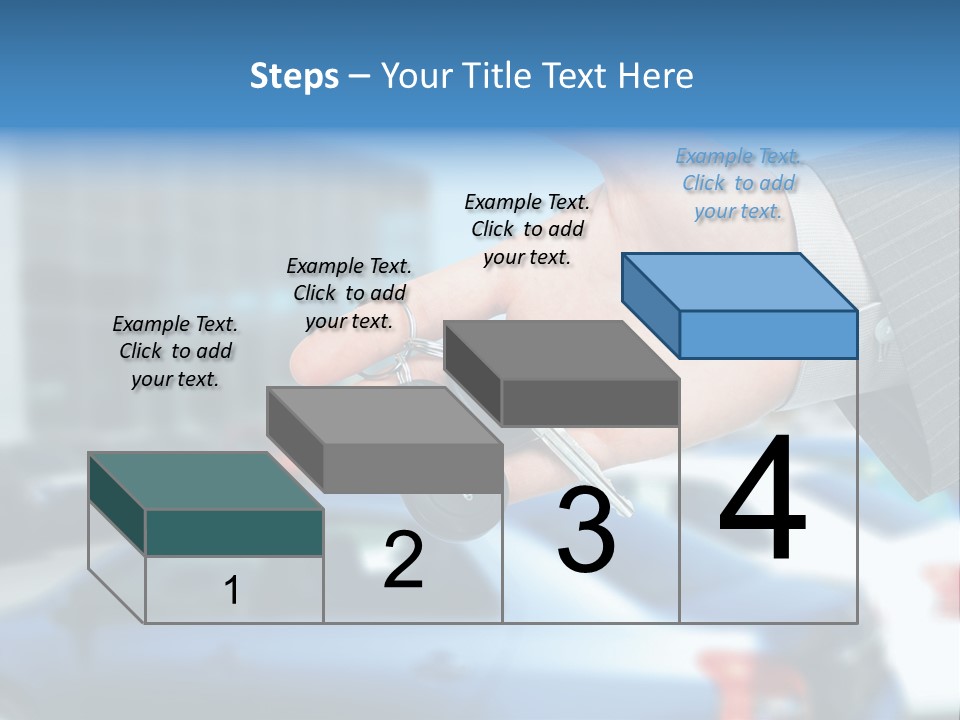 Steps – Your Title Text Here

Example Text. Click to add your text.

Example Text. Click to add your text.

Example Text. Click to add your text.

Example Text. Click to add your text.

1

2

3

4